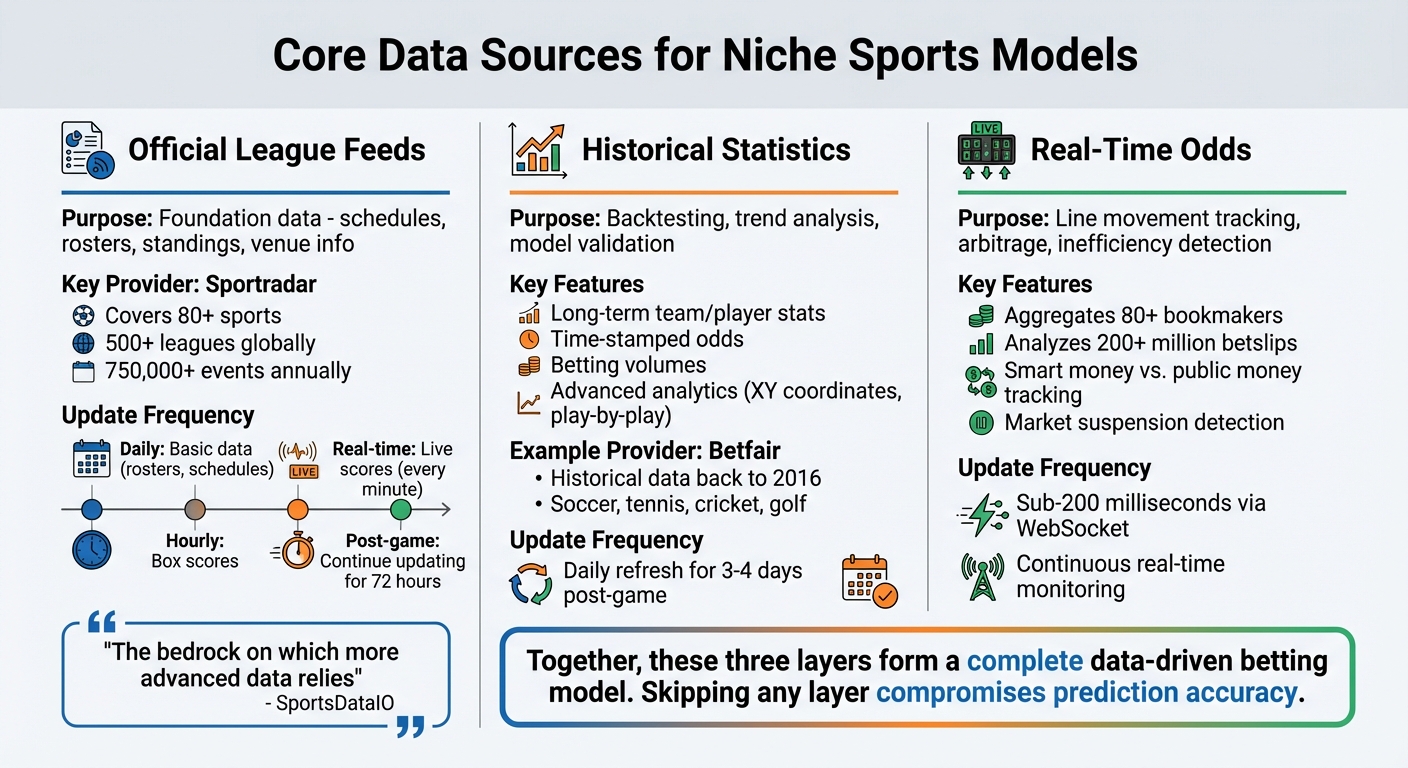 Core Data Sources for Niche Sports Models

Official League Feeds

Purpose: Foundation data - schedules, rosters, standings, venue info

Key Provider: Sportradar
Covers 80+ sports
500+ leagues globally
750,000+ events annually

Update Frequency

Daily: Basic data (rosters, schedules)

LIVE
Real-time: Live scores (every minute)

Hourly: Box scores

Post-game: Continue updating for 72 hours

"The bedrock on which more advanced data relies"
- SportsDataIO

Historical Statistics

Purpose: Backtesting, trend analysis, model validation

Key Features
Long-term team/player stats
Time-stamped odds
Betting volumes
Advanced analytics (XY coordinates, play-by-play)

Example Provider: Betfair
• Historical data back to 2016
• Soccer, tennis, cricket, golf

Update Frequency
Daily refresh for 3-4 days post-game

LIVE
Real-Time Odds

Purpose: Line movement tracking, arbitrage, inefficiency detection

Key Features
Aggregates 80+ bookmakers
Analyzes 200+ million betslips
Smart money vs. public money tracking
Market suspension detection

Update Frequency
Sub-200 milliseconds via WebSocket
Continuous real-time monitoring

Together, these three layers form a complete data-driven betting model. Skipping any layer compromises prediction accuracy.